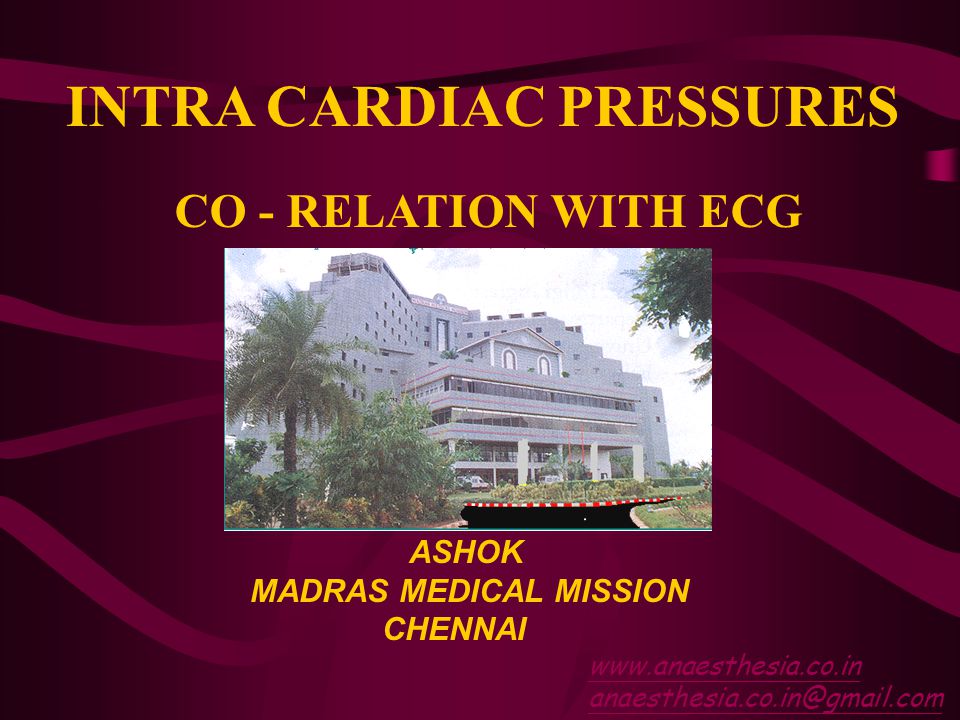 INTRA CARDIAC PRESSURES

CO - RELATION WITH ECG

ASHOK
MADRAS MEDICAL MISSION
CHENNAI

www.anaesthesia.co.in
anaesthesia.co.in@gmail.com